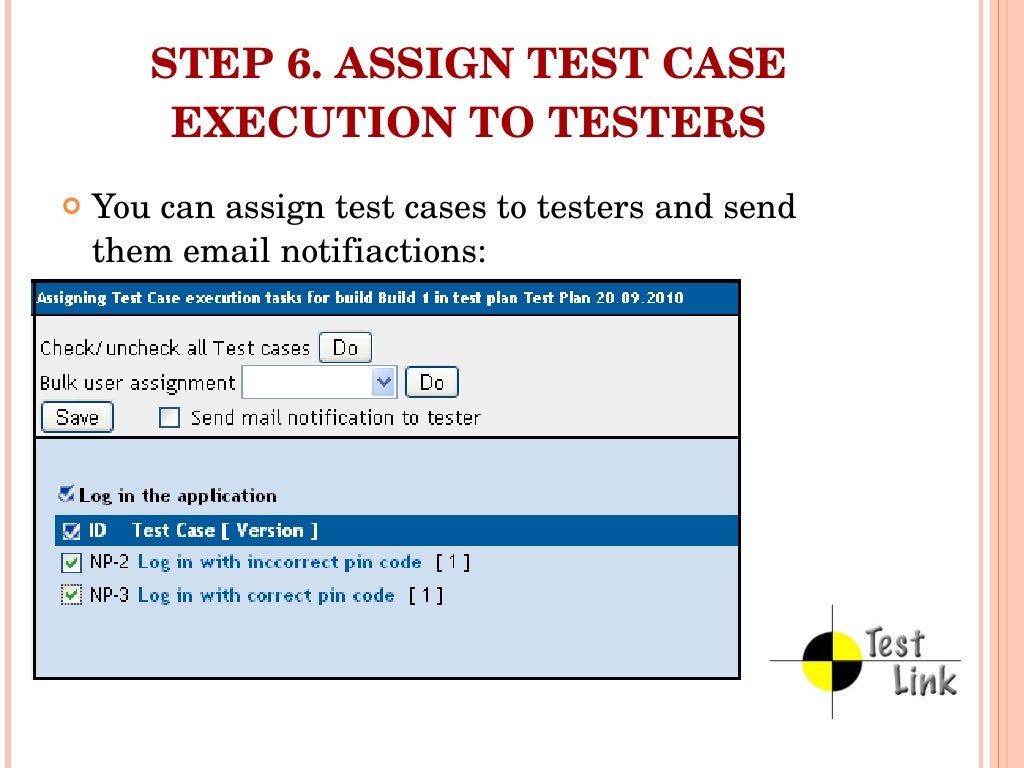 STEP 6. ASSIGN TEST CASE EXECUTION TO TESTERS

You can assign test cases to testers and send them email notifiactions:

Assigning Test Case execution tasks for build Build 1 in test plan Test Plan 20.09.2010

Check/uncheck all Test cases Do

Bulk user assignment Do

Save Send mail notification to tester

Log in the application

ID Test Case [ Version ]

NP-2 Log in with inccorrect pin code [ 1 ]

NP-3 Log in with correct pin code [ 1 ]

Test Link